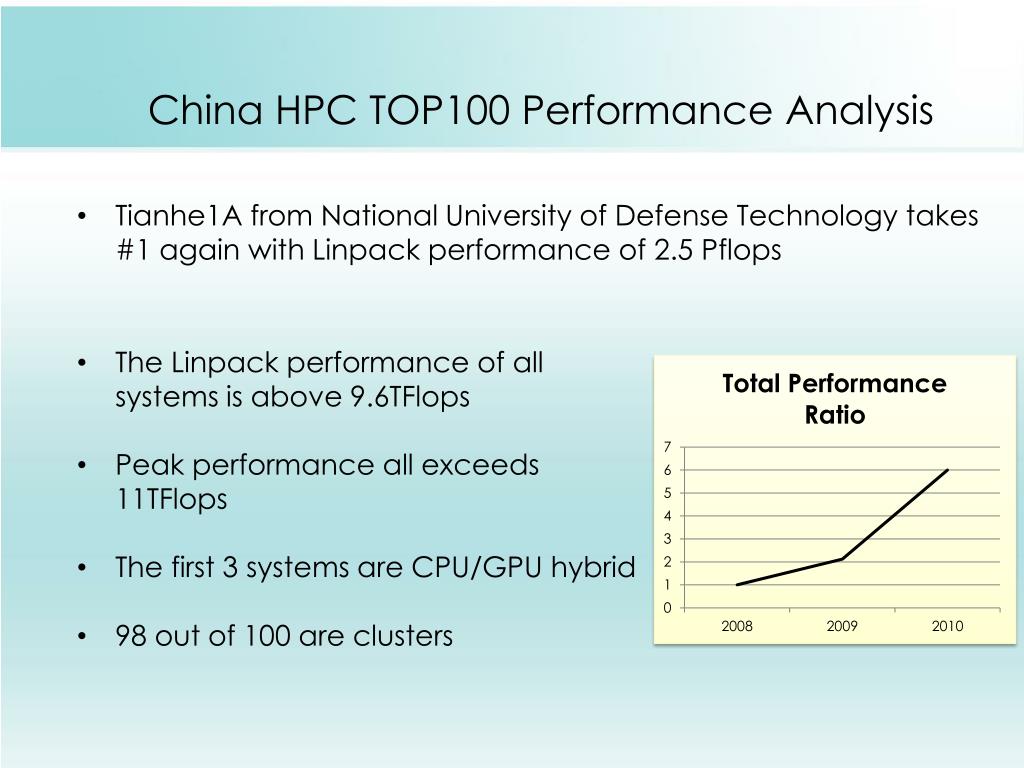 China HPC TOP100 Performance Analysis

• Tianhe1A from National University of Defense Technology takes #1 again with Linpack performance of 2.5 Pflops

• The Linpack performance of all systems is above 9.6TFlops

• Peak performance all exceeds 11TFlops

• The first 3 systems are CPU/GPU hybrid

• 98 out of 100 are clusters

Total Performance Ratio

7
6
5
4
3
2
1
0

2008 2009 2010